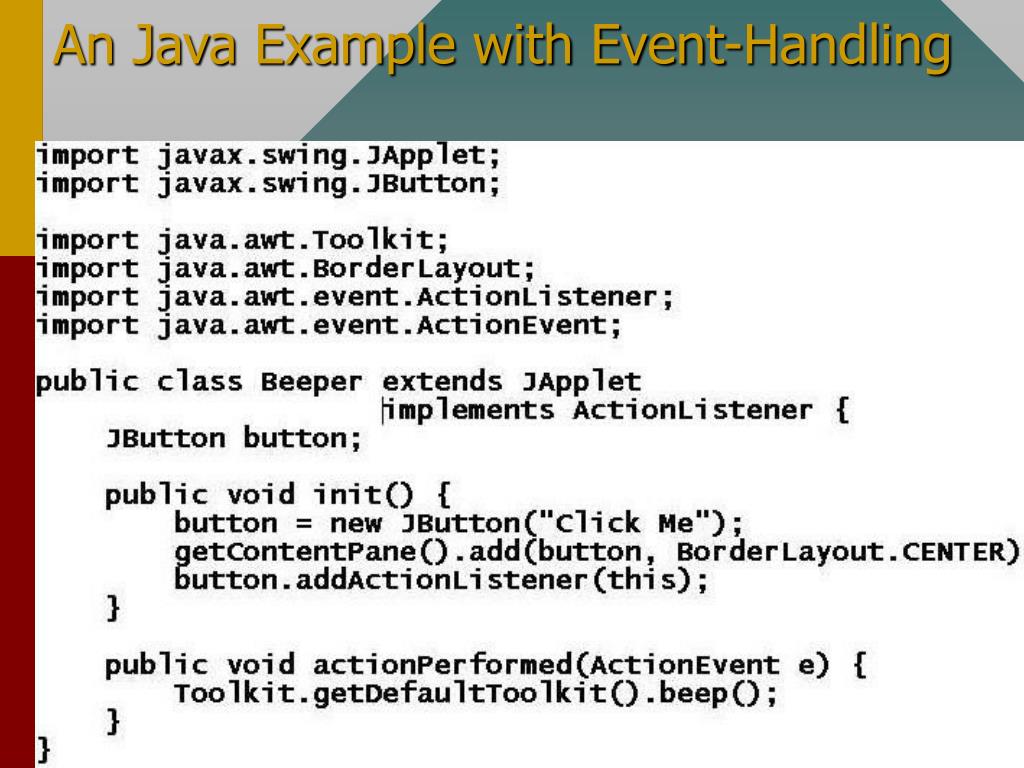 An Java Example with Event-Handling

import javax.swing.JApplet;
import javax.swing.JButton;

import java.awt.Toolkit;
import java.awt.BorderLayout;
import java.awt.event.ActionListener;
import java.awt.event.ActionEvent;

public class Beeper extends JApplet
                    implements ActionListener {
    JButton button;

    public void init() {
        button = new JButton("Click Me");
        getContentPane().add(button, BorderLayout.CENTER)
        button.addActionListener(this);
    }

    public void actionPerformed(ActionEvent e) {
        Toolkit.getDefaultToolkit().beep();
    }
}